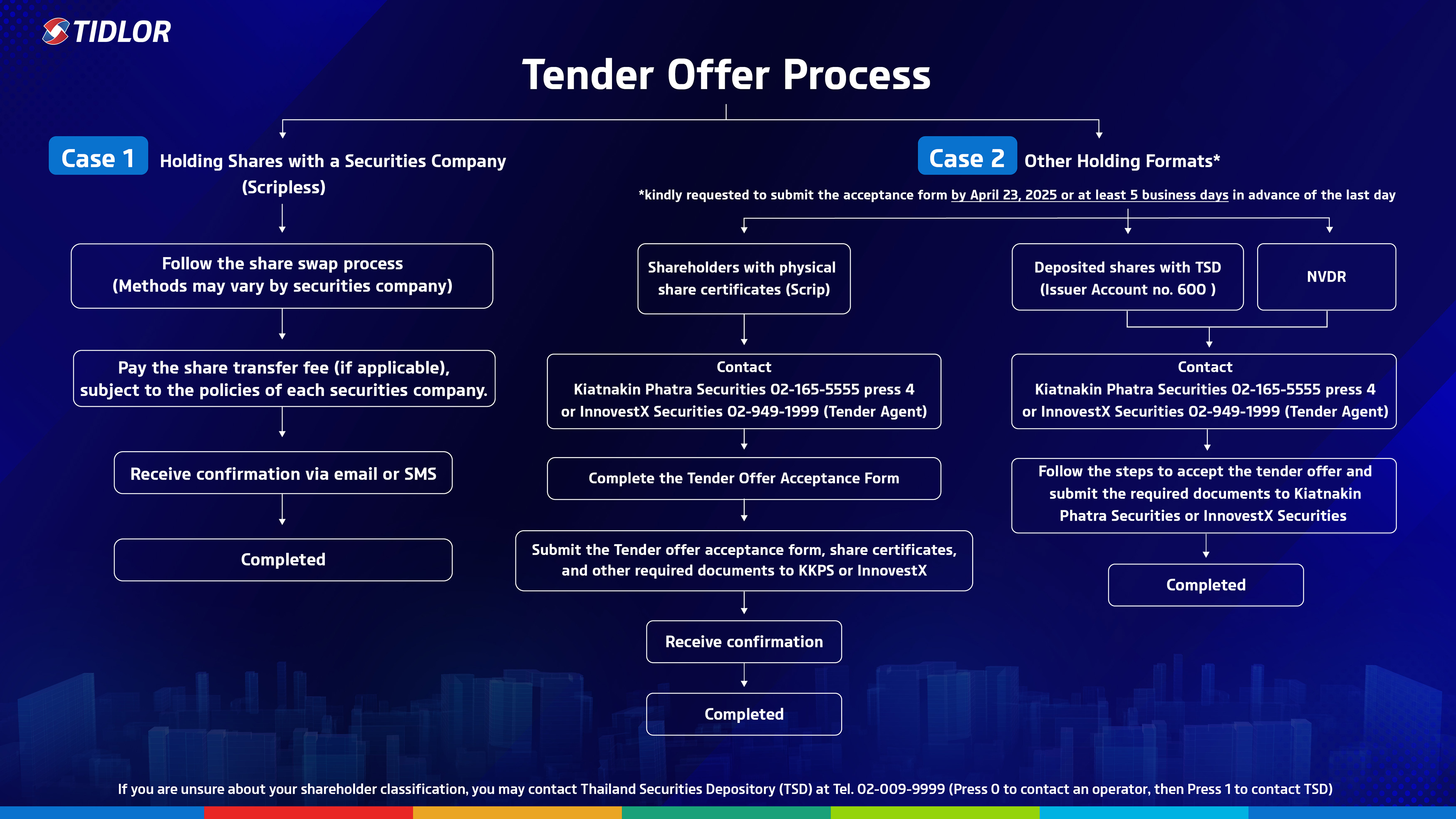 TIDLOR

Tender Offer Process

Case 1 Holding Shares with a Securities Company (Scripless)

Follow the share swap process (Methods may vary by securities company)

Pay the share transfer fee (if applicable), subject to the policies of each securities company.

Receive confirmation via email or SMS

Completed

Case 2 Other Holding Formats*

*kindly requested to submit the acceptance form by April 23, 2025 or at least 5 business days in advance of the last day

Shareholders with physical share certificates (Scrip)

Contact
Kiatnakin Phatra Securities 02-165-5555 press 4 or InnovestX Securities 02-949-1999 (Tender Agent)

Complete the Tender Offer Acceptance Form

Submit the Tender offer acceptance form, share certificates, and other required documents to KKPS or InnovestX

Receive confirmation

Completed

Deposited shares with TSD (Issuer Account no. 600 )

NVDR

Contact
Kiatnakin Phatra Securities 02-165-5555 press 4 or InnovestX Securities 02-949-1999 (Tender Agent)

Follow the steps to accept the tender offer and submit the required documents to Kiatnakin Phatra Securities or InnovestX Securities

Completed

If you are unsure about your shareholder classification, you may contact Thailand Securities Depository (TSD) at Tel. 02-009-9999 (Press 0 to contact an operator, then Press 1 to contact TSD)